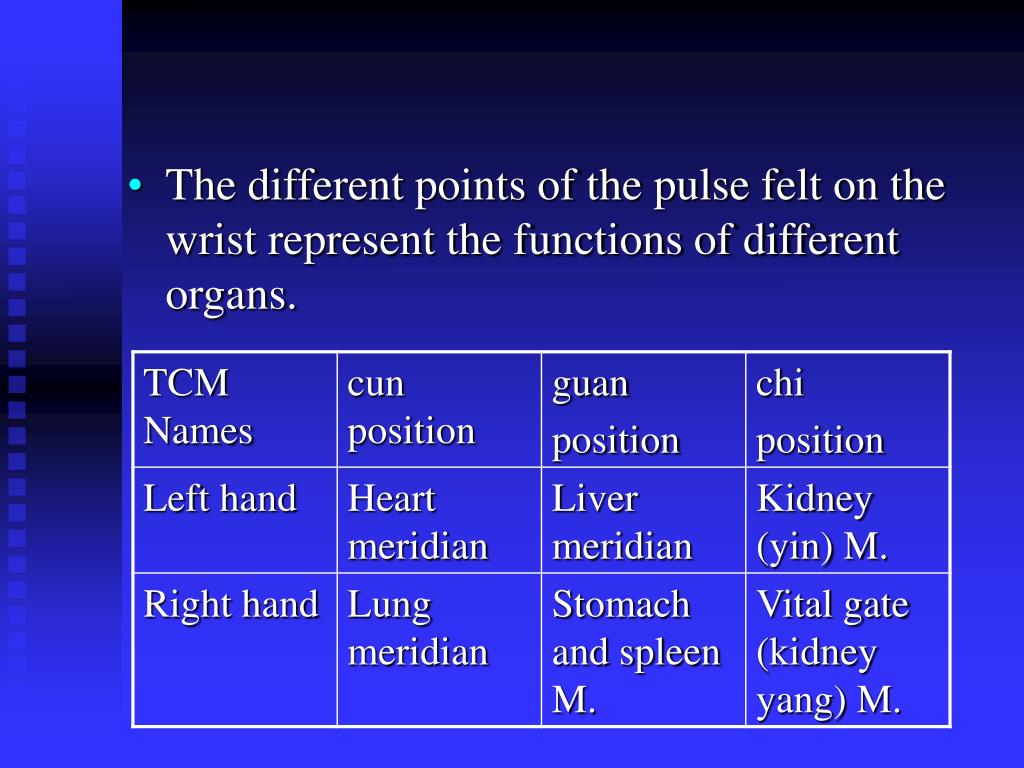 • The different points of the pulse felt on the wrist represent the functions of different organs.

| TCM Names | cun position | guan position | chi position |
|---|---|---|---|
| Left hand | Heart meridian | Liver meridian | Kidney (yin) M. |
| Right hand | Lung meridian | Stomach and spleen M. | Vital gate (kidney yang) M. |